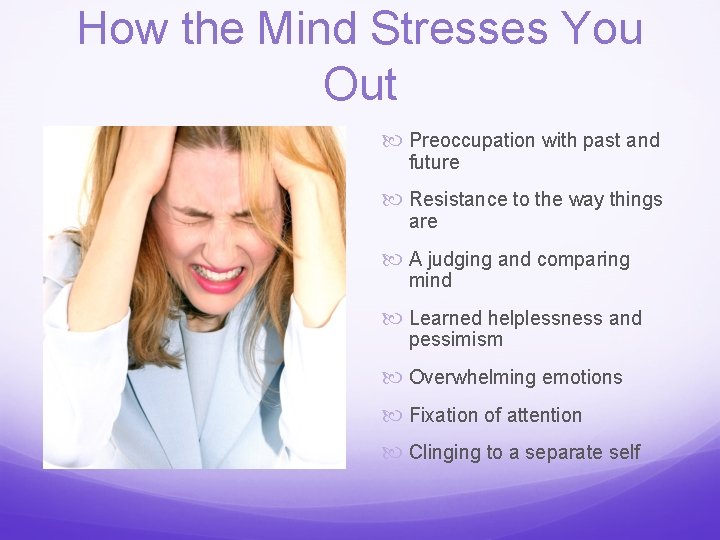 How the Mind Stresses You Out

Preoccupation with past and future

Resistance to the way things are

A judging and comparing mind

Learned helplessness and pessimism

Overwhelming emotions

Fixation of attention

Clinging to a separate self